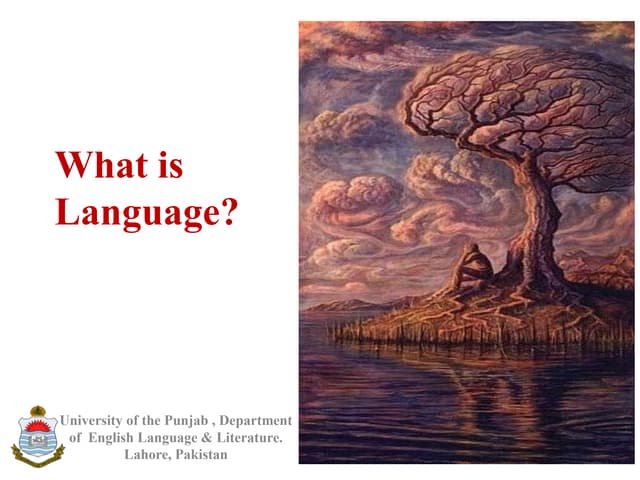 What is Language?

University of the Punjab , Department of English Language & Literature. Lahore, Pakistan